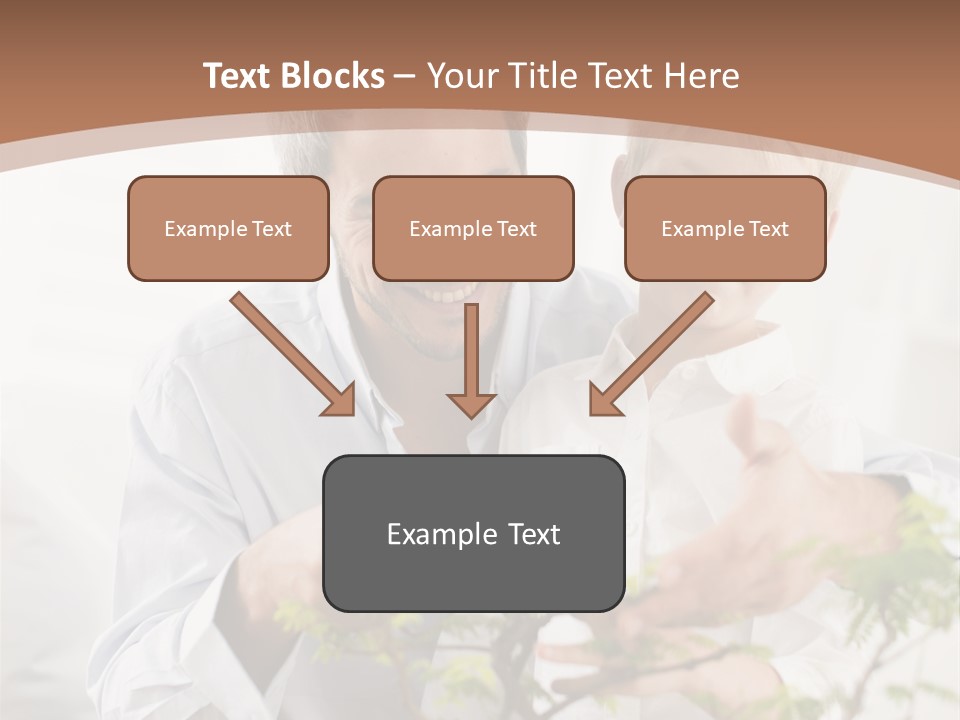 Text Blocks – Your Title Text Here

Example Text

Example Text

Example Text

Example Text